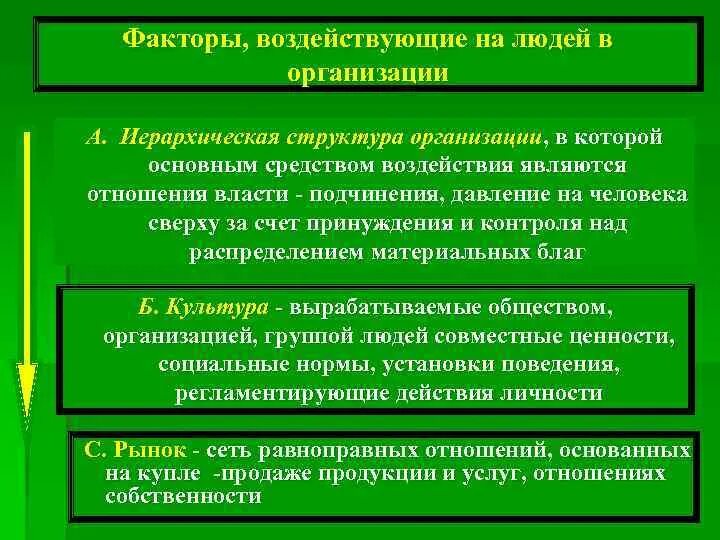 Факторы, воздействующие на людей в организации

А. Иерархическая структура организации, в которой основным средством воздействия являются отношения власти - подчинения, давление на человека сверху за счет принуждения и контроля над распределением материальных благ

Б. Культура - вырабатываемые обществом, организацией, группой людей совместные ценности, социальные нормы, установки поведения, регламентирующие действия личности

С. Рынок - сеть равноправных отношений, основанных на купле -продаже продукции и услуг, отношениях собственности